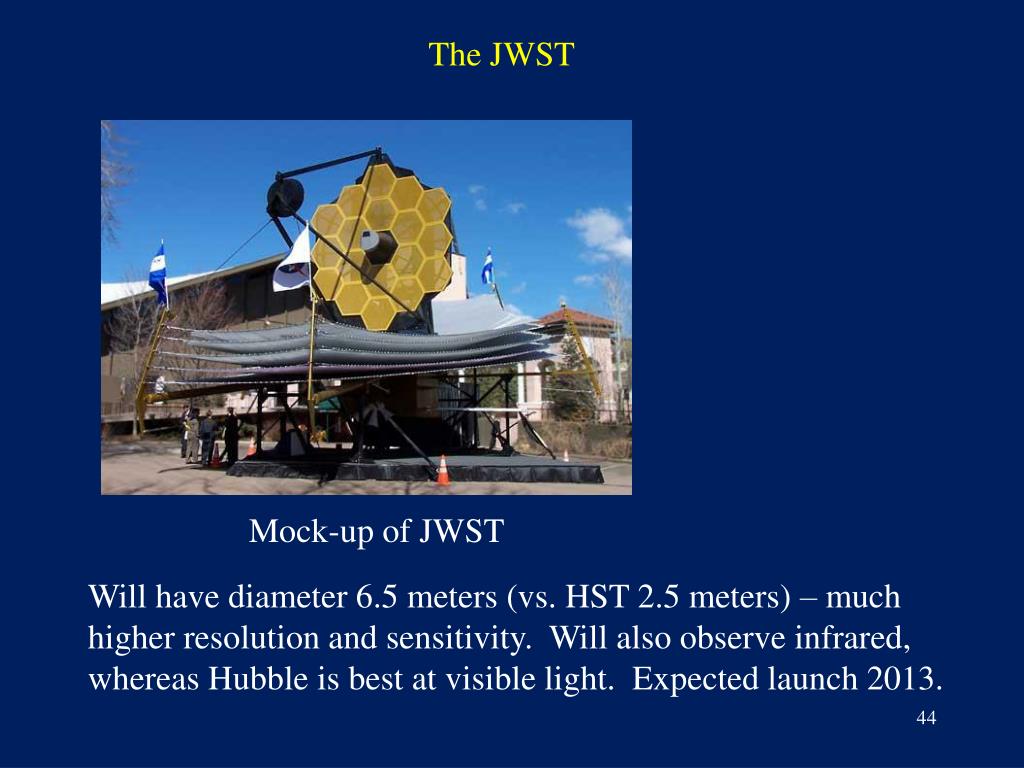 The JWST

Mock-up of JWST

Will have diameter 6.5 meters (vs. HST 2.5 meters) – much higher resolution and sensitivity. Will also observe infrared, whereas Hubble is best at visible light. Expected launch 2013.

44